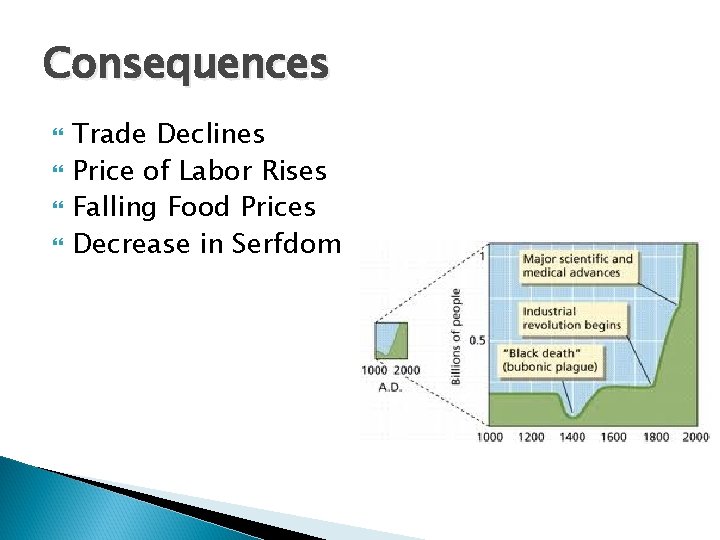 Consequences

Trade Declines
Price of Labor Rises
Falling Food Prices
Decrease in Serfdom

1000 2000
A.D.

Billions of people

1
0.5

Major scientific and medical advances

Industrial revolution begins

"Black death" (bubonic plague)

1000 1200 1400 1600 1800 2000